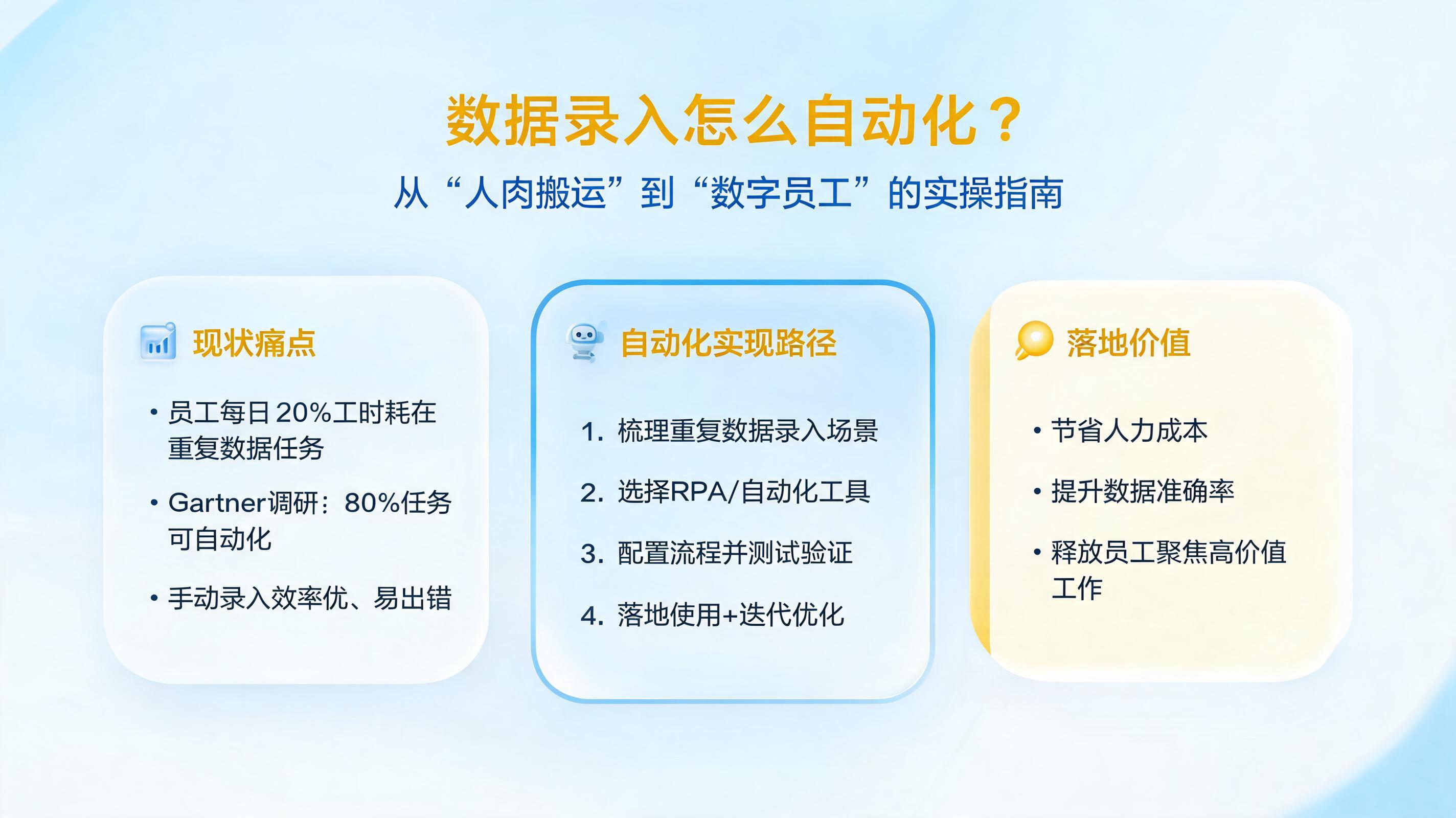 数据录入怎么自动化？

从“人肉搬运”到“数字员工”的实操指南

现状痛点

• 员工每日20%工时耗在重复数据任务

• Gartner调研：80%任务可自动化

• 手动录入效率优、易出错

自动化实现路径

1. 梳理重复数据录入场景

2. 选择RPA/自动化工具

3. 配置流程并测试验证

4. 落地使用+迭代优化

落地价值

• 节省人力成本

• 提升数据准确率

• 释放员工聚焦高价值工作